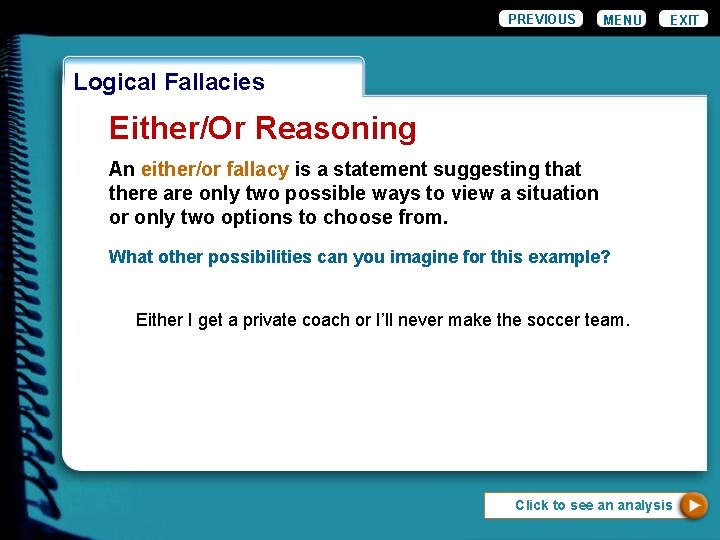 PREVIOUS MENU EXIT

Logical Fallacies

Either/Or Reasoning

An either/or fallacy is a statement suggesting that there are only two possible ways to view a situation or only two options to choose from.

What other possibilities can you imagine for this example?

Either I get a private coach or I'll never make the soccer team.

Click to see an analysis